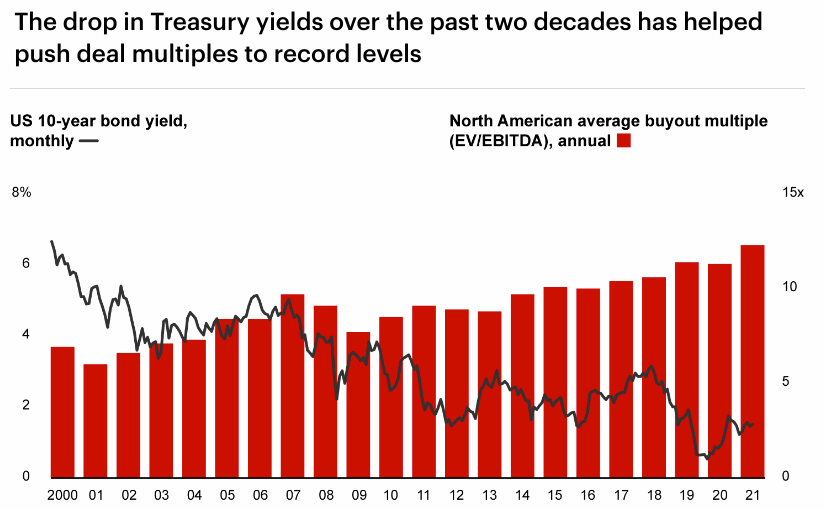 The drop in Treasury yields over the past two decades has helped push deal multiples to record levels

US 10-year bond yield, monthly —

North American average buyout multiple (EV/EBITDA), annual

8%
6
4
2
0

15x
10
5
0

2000 01 02 03 04 05 06 07 08 09 10 11 12 13 14 15 16 17 18 19 20 21